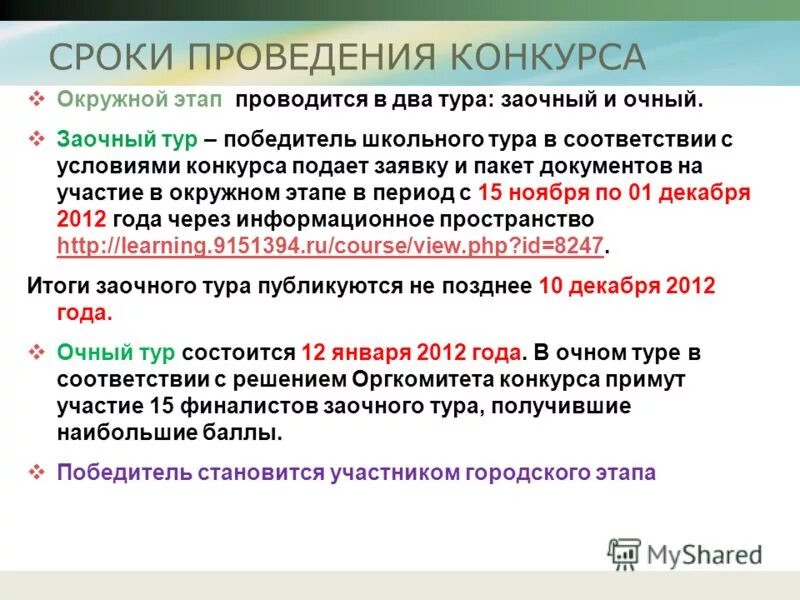 СРОКИ ПРОВЕДЕНИЯ КОНКУРСА

❖ Окружной этап проводится в два тура: заочный и очный.

❖ Заочный тур – победитель школьного тура в соответствии с условиями конкурса подает заявку и пакет документов на участие в окружном этапе в период с 15 ноября по 01 декабря 2012 года через информационное пространство http://learning.9151394.ru/course/view.php?id=8247.

Итоги заочного тура публикуются не позднее 10 декабря 2012 года.

❖ Очный тур состоится 12 января 2012 года. В очном туре в соответствии с решением Оргкомитета конкурса примут участие 15 финалистов заочного тура, получившие наибольшие баллы.

❖ Победитель становится участником городского этапа

MyShared